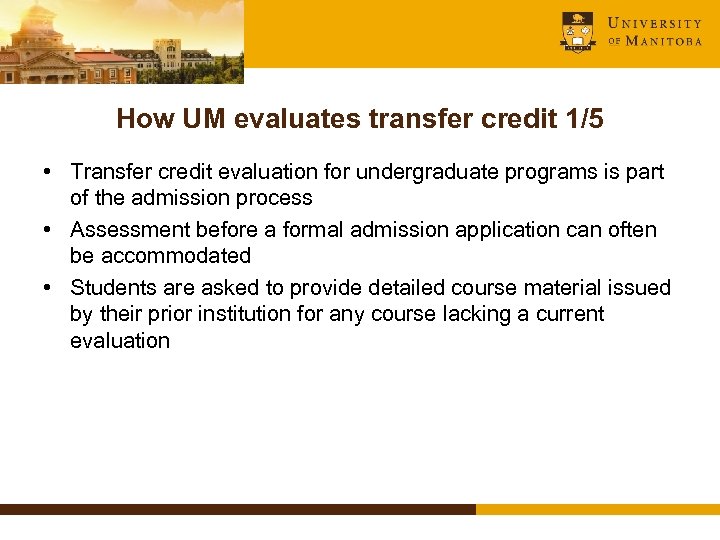 UNIVERSITY OF MANITOBA

How UM evaluates transfer credit 1/5

• Transfer credit evaluation for undergraduate programs is part of the admission process

• Assessment before a formal admission application can often be accommodated

• Students are asked to provide detailed course material issued by their prior institution for any course lacking a current evaluation